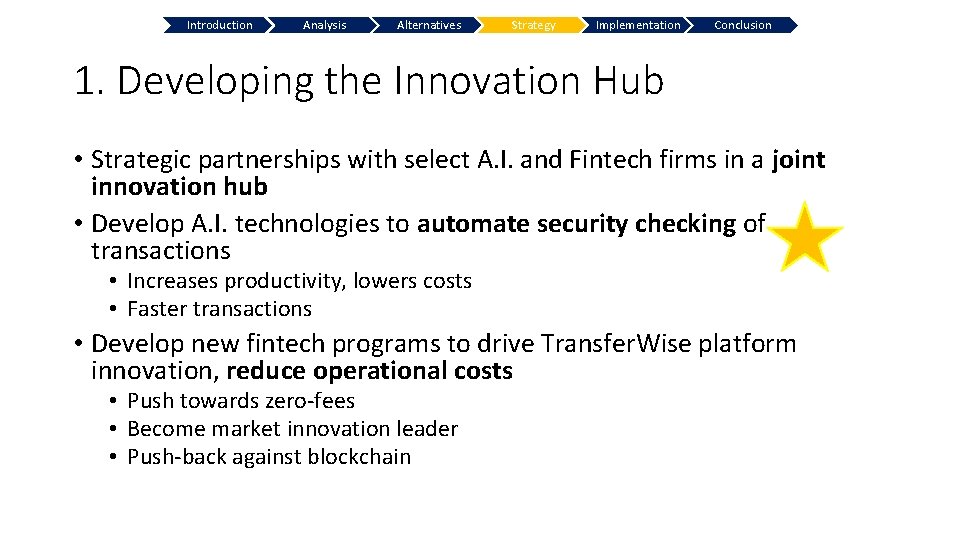 Introduction Analysis Alternatives Strategy Implementation Conclusion

1. Developing the Innovation Hub

• Strategic partnerships with select A.I. and Fintech firms in a joint innovation hub
• Develop A.I. technologies to automate security checking of transactions
  • Increases productivity, lowers costs
  • Faster transactions
• Develop new fintech programs to drive TransferWise platform innovation, reduce operational costs
  • Push towards zero-fees
  • Become market innovation leader
  • Push-back against blockchain